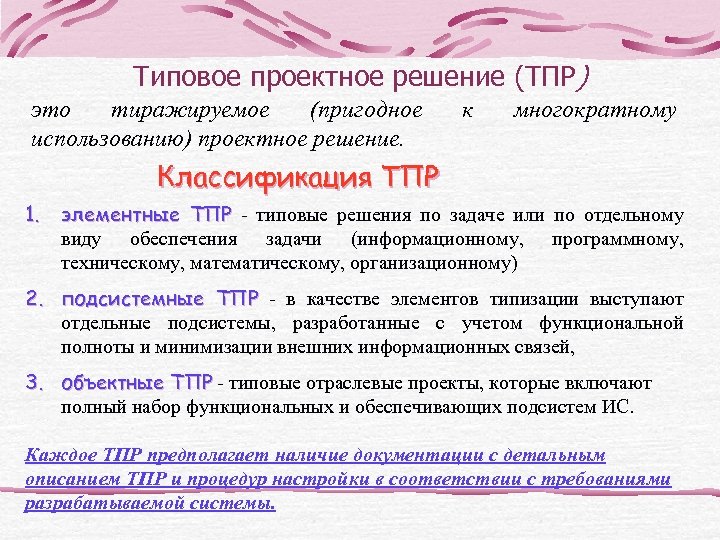 Типовое проектное решение (ТПР)

это тиражируемое (пригодное к многократному использованию) проектное решение.

Классификация ТПР

1. элементные ТПР - типовые решения по задаче или по отдельному виду обеспечения задачи (информационному, программному, техническому, математическому, организационному)

2. подсистемные ТПР - в качестве элементов типизации выступают отдельные подсистемы, разработанные с учетом функциональной полноты и минимизации внешних информационных связей,

3. объектные ТПР - типовые отраслевые проекты, которые включают полный набор функциональных и обеспечивающих подсистем ИС.

Каждое ТПР предполагает наличие документации с детальным описанием ТПР и процедур настройки в соответствии с требованиями разрабатываемой системы.